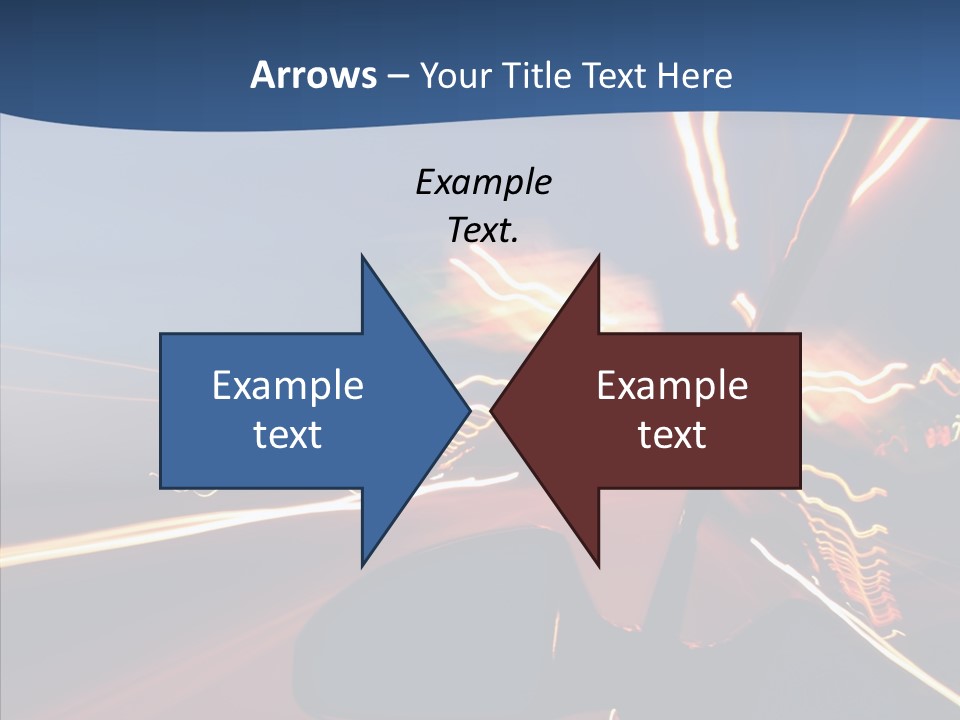 Arrows – Your Title Text Here

Example Text.

Example text

Example text